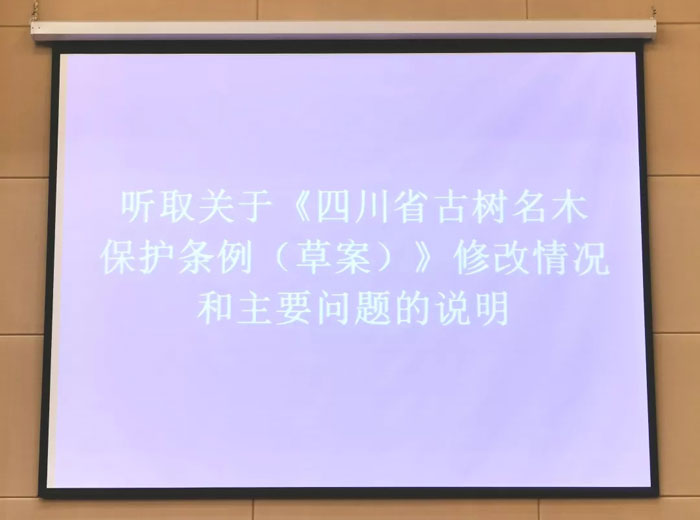 听取关于《四川省古树名木保护条例（草案）》修改情况和主要问题的说明